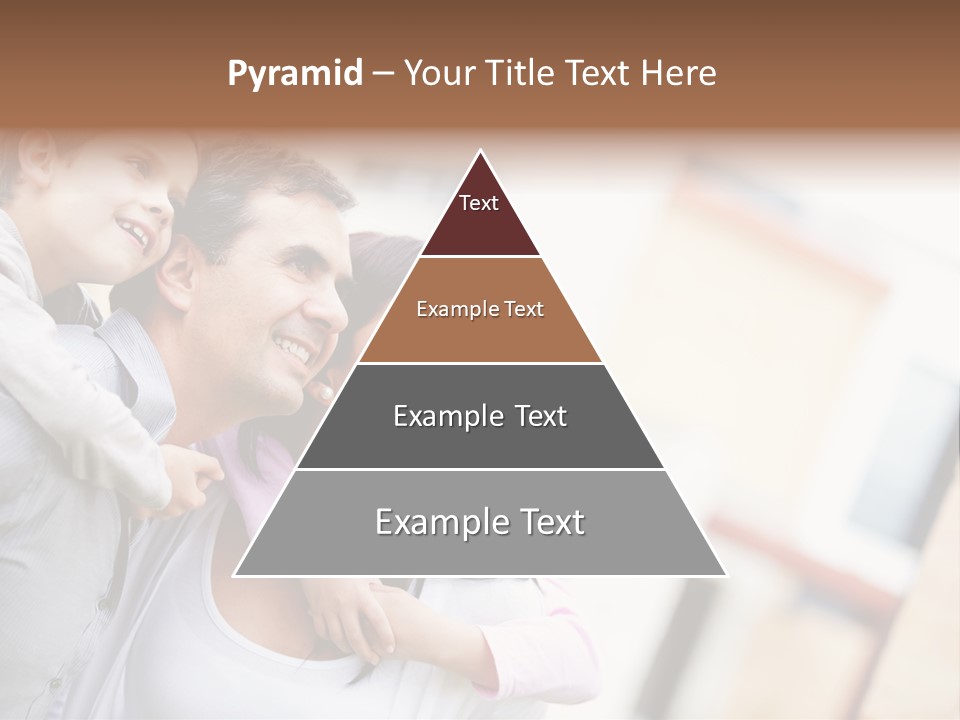 Pyramid – Your Title Text Here

Text

Example Text

Example Text

Example Text